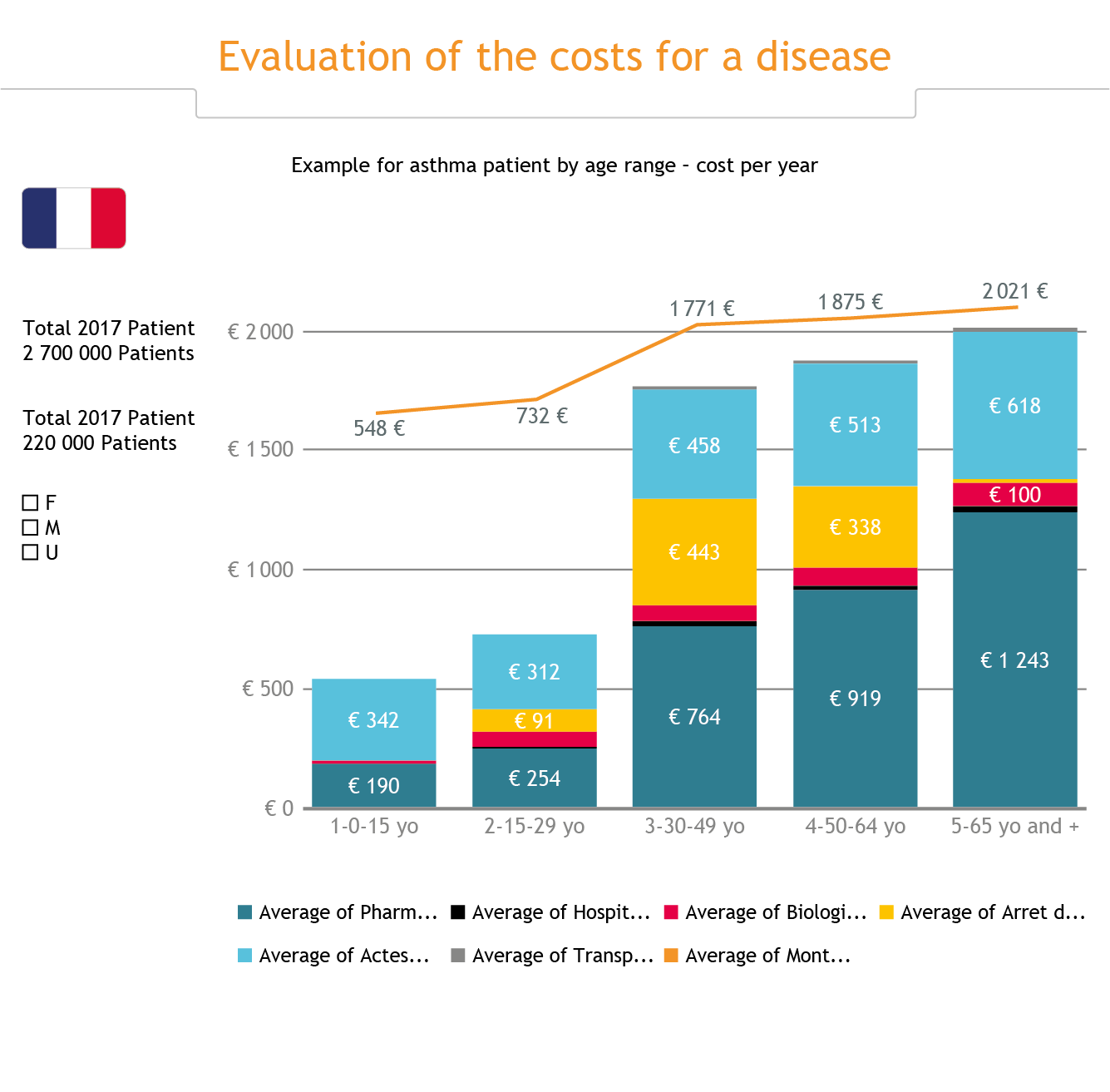 Evaluation of the costs for a disease

Example for asthma patient by age range - cost per year

Total 2017 Patient
2 700 000 Patients

Total 2017 Patient
220 000 Patients

☐ F
☐ M
☐ U

€ 2 000
€ 1 500
€ 1 000
€ 500
€ 0

548 €
732 €
1 771 €
1 875 €
2 021 €

€ 342
€ 190
€ 312
€ 91
€ 254
€ 458
€ 443
€ 764
€ 513
€ 338
€ 919
€ 618
€ 100
€ 1 243

1-0-15 yo
2-15-29 yo
3-30-49 yo
4-50-64 yo
5-65 yo and +

Average of Pharm... Average of Hospit... Average of Biologi... Average of Arret d...
Average of Actes... Average of Transp... Average of Mont...